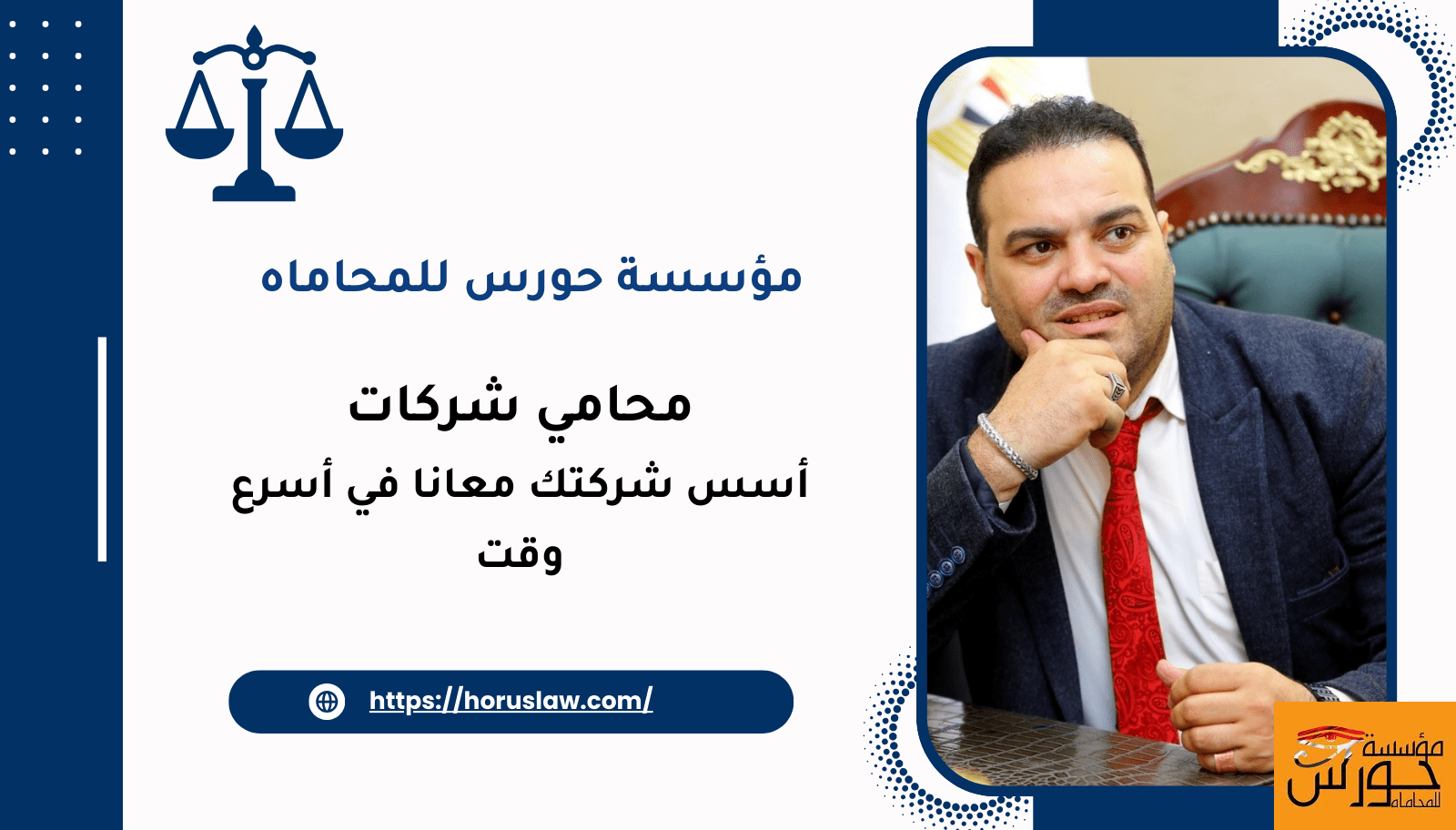 مؤسسة حورس للمحاماه

محامي شركات

أسس شركتك معانا في أسرع وقت

https://horuslaw.com/

مؤسسة حورس للمحاماه